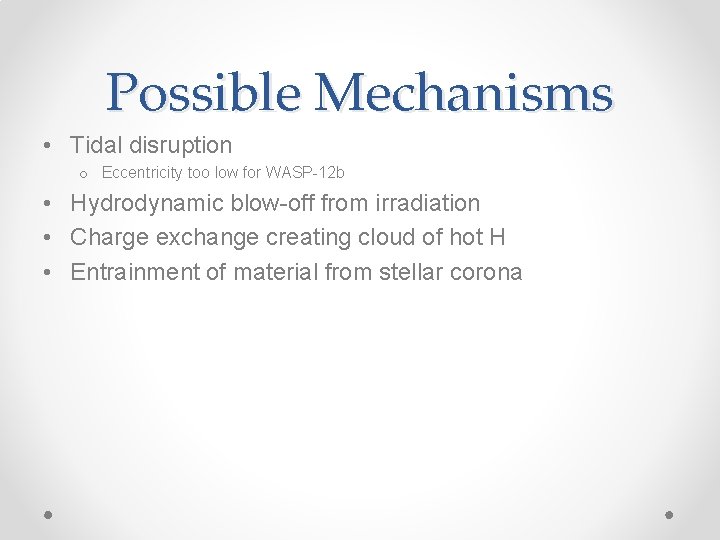 Possible Mechanisms

• Tidal disruption
  o Eccentricity too low for WASP-12b
• Hydrodynamic blow-off from irradiation
• Charge exchange creating cloud of hot H
• Entrainment of material from stellar corona